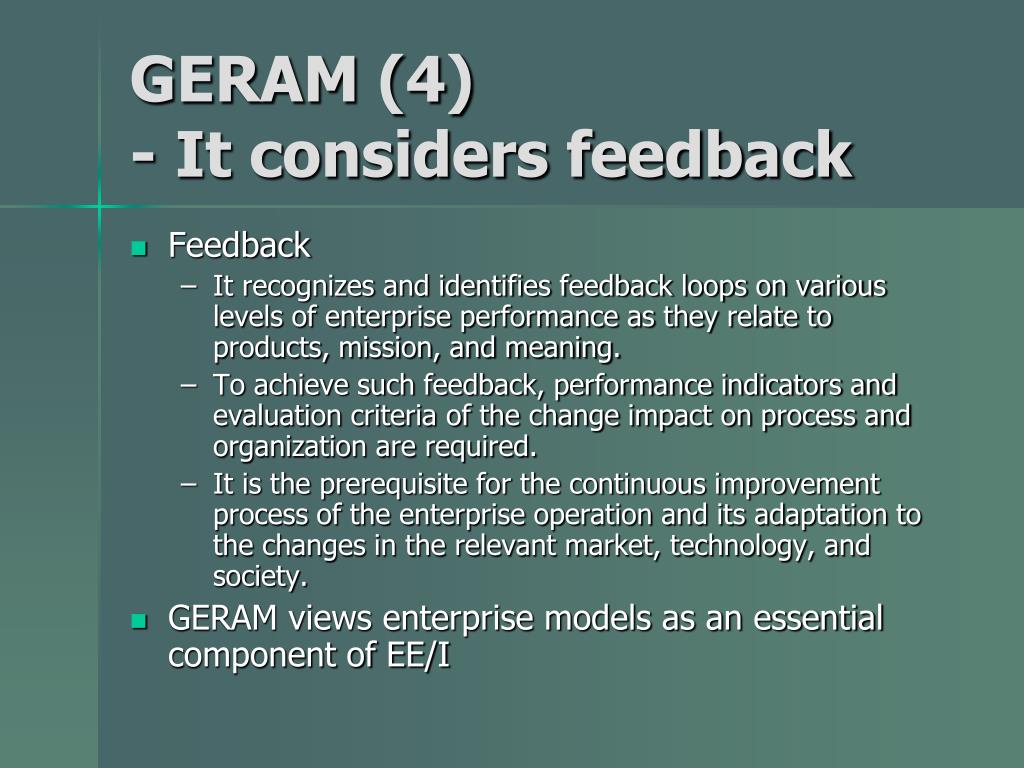 GERAM (4)
- It considers feedback

Feedback
– It recognizes and identifies feedback loops on various levels of enterprise performance as they relate to products, mission, and meaning.
– To achieve such feedback, performance indicators and evaluation criteria of the change impact on process and organization are required.
– It is the prerequisite for the continuous improvement process of the enterprise operation and its adaptation to the changes in the relevant market, technology, and society.

GERAM views enterprise models as an essential component of EE/I